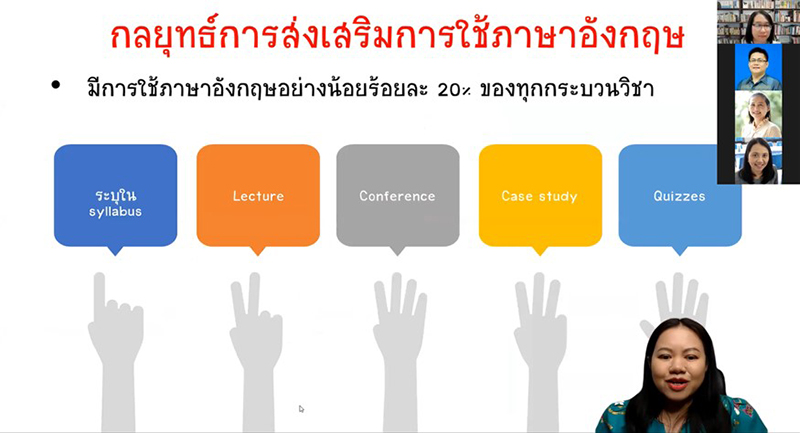 กลยุทธ์การส่งเสริมการใช้ภาษาอังกฤษ

• มีการใช้ภาษาอังกฤษอย่างน้อยร้อยละ 20% ของทุกกระบวนวิชา

ระบุใน syllabus

Lecture

Conference

Case study

Quizzes